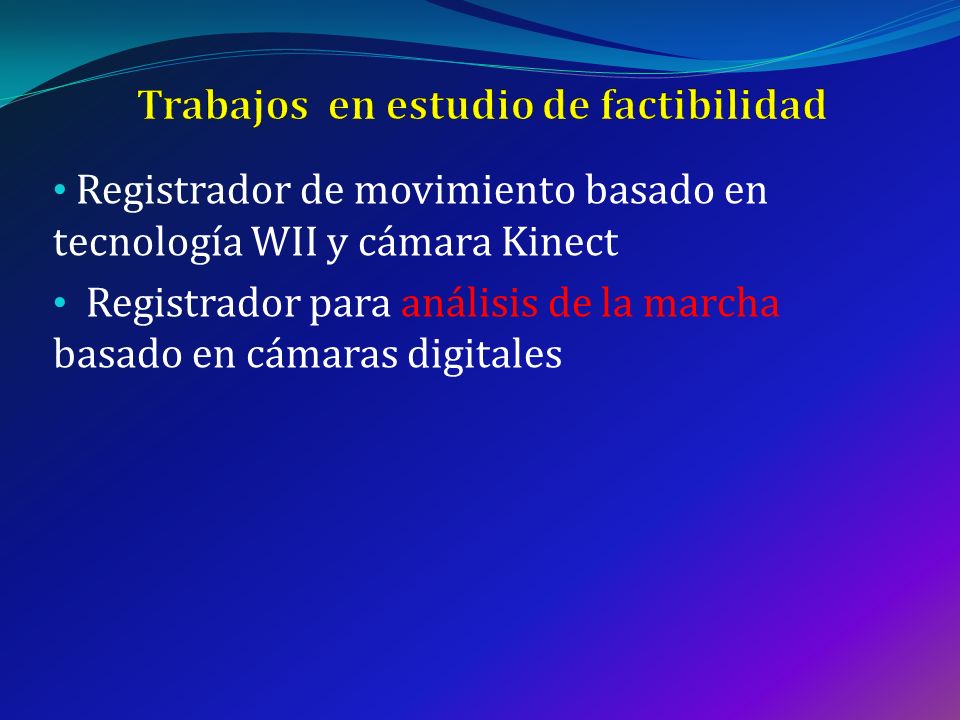 Trabajos en estudio de factibilidad

• Registrador de movimiento basado en tecnología WII y cámara Kinect

• Registrador para análisis de la marcha basado en cámaras digitales